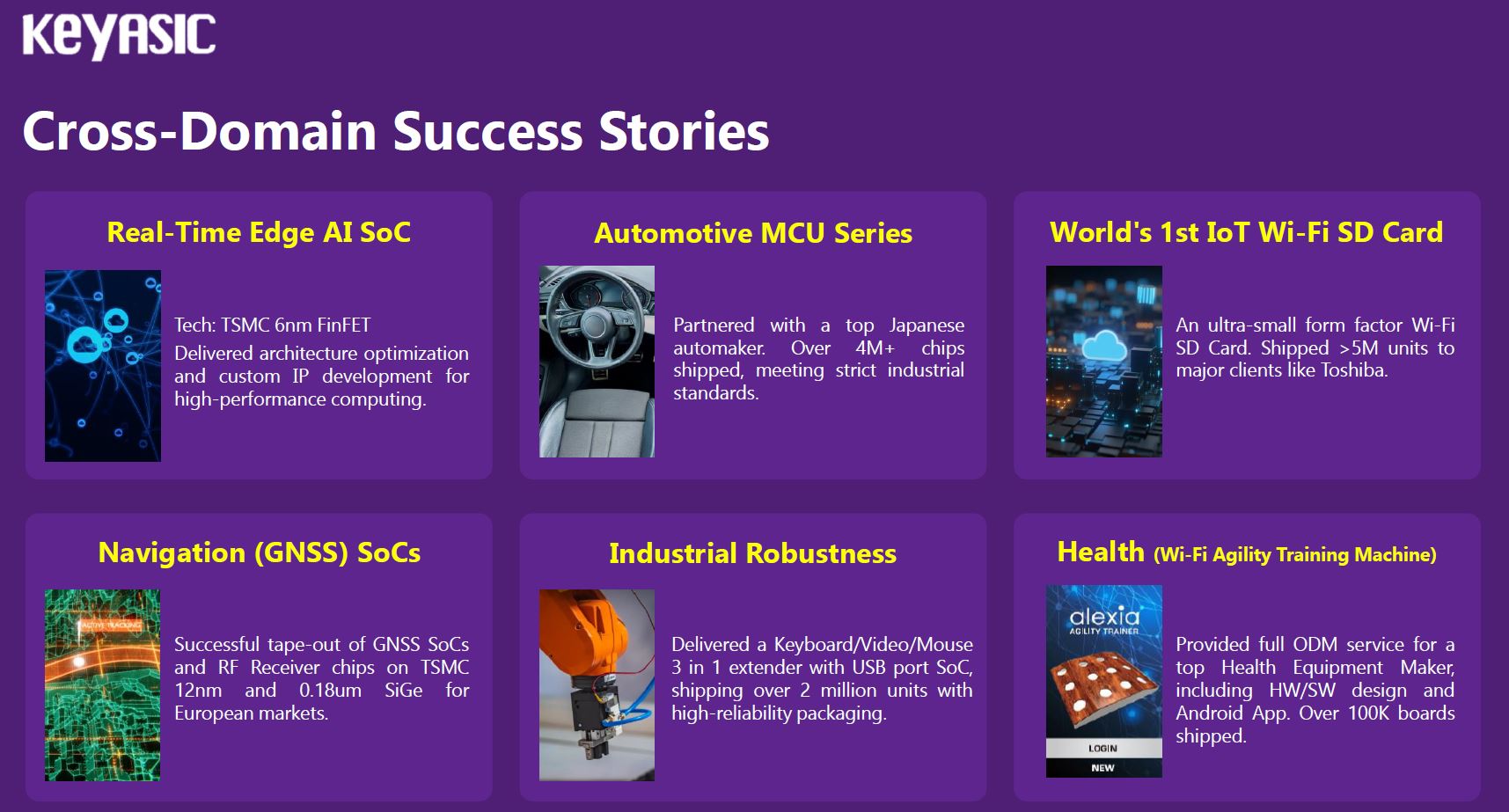 KeyASIC

Cross-Domain Success Stories

Real-Time Edge AI SoC

Tech: TSMC 6nm FinFET
Delivered architecture optimization and custom IP development for high-performance computing.

Automotive MCU Series

Partnered with a top Japanese automaker. Over 4M+ chips shipped, meeting strict industrial standards.

World's 1st IoT Wi-Fi SD Card

An ultra-small form factor Wi-Fi SD Card. Shipped >5M units to major clients like Toshiba.

Navigation (GNSS) SoCs

ACTIVE TRACKING

Successful tape-out of GNSS SoCs and RF Receiver chips on TSMC 12nm and 0.18um SiGe for European markets.

Industrial Robustness

Delivered a Keyboard/Video/Mouse 3 in 1 extender with USB port SoC, shipping over 2 million units with high-reliability packaging.

Health (Wi-Fi Agility Training Machine)

alexia
AGILITY TRAINER
LOGIN
NEW

Provided full ODM service for a top Health Equipment Maker, including HW/SW design and Android App. Over 100K boards shipped.